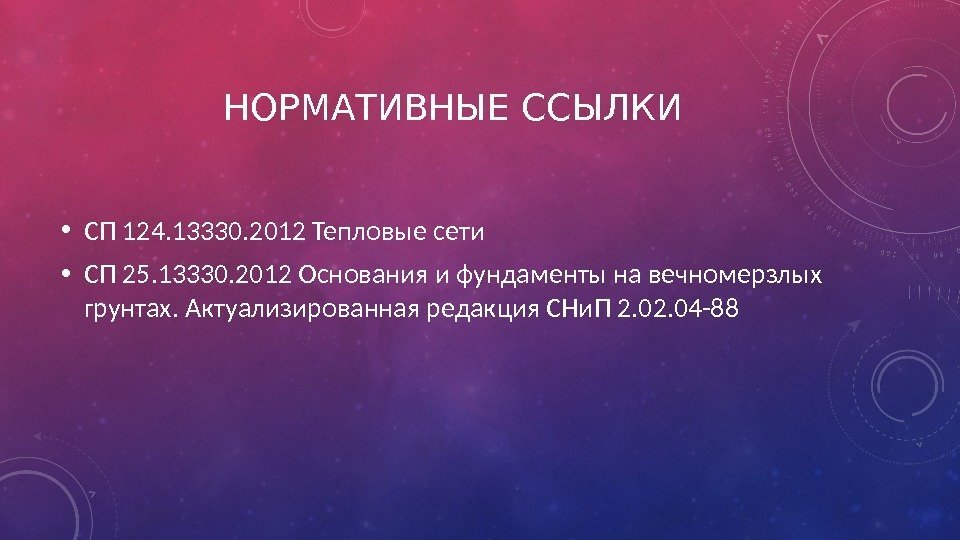 НОРМАТИВНЫЕ ССЫЛКИ

• СП 124.13330.2012 Тепловые сети

• СП 25.13330.2012 Основания и фундаменты на вечномерзлых грунтах. Актуализированная редакция СНиП 2.02.04-88